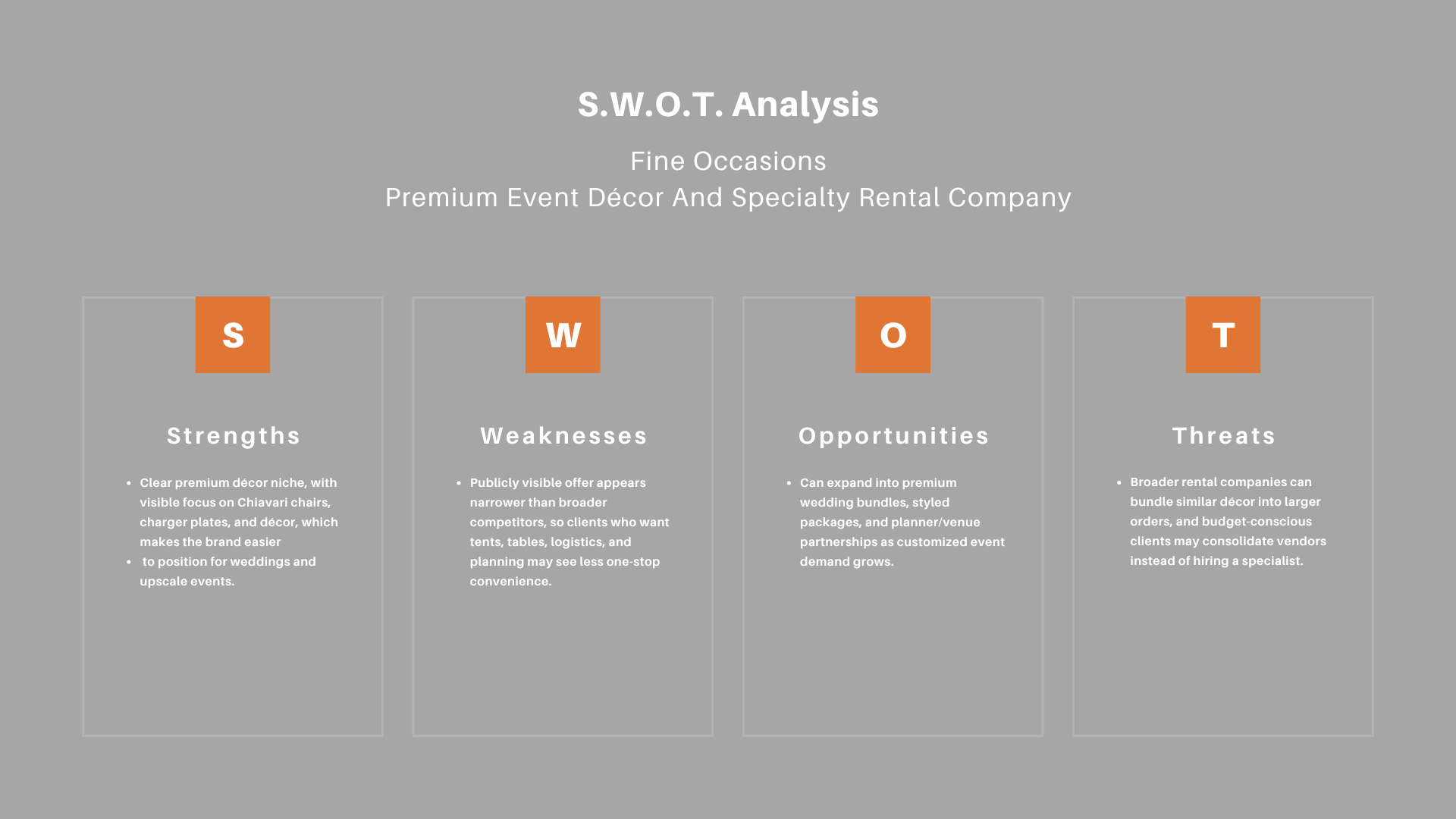 S.W.O.T. Analysis

Fine Occasions
Premium Event Décor And Specialty Rental Company

S

Strengths

• Clear premium décor niche, with visible focus on Chiavari chairs, charger plates, and décor, which makes the brand easier
• to position for weddings and upscale events.

W

Weaknesses

• Publicly visible offer appears narrower than broader competitors, so clients who want tents, tables, logistics, and planning may see less one-stop convenience.

O

Opportunities

• Can expand into premium wedding bundles, styled packages, and planner/venue partnerships as customized event demand grows.

T

Threats

• Broader rental companies can bundle similar décor into larger orders, and budget-conscious clients may consolidate vendors instead of hiring a specialist.